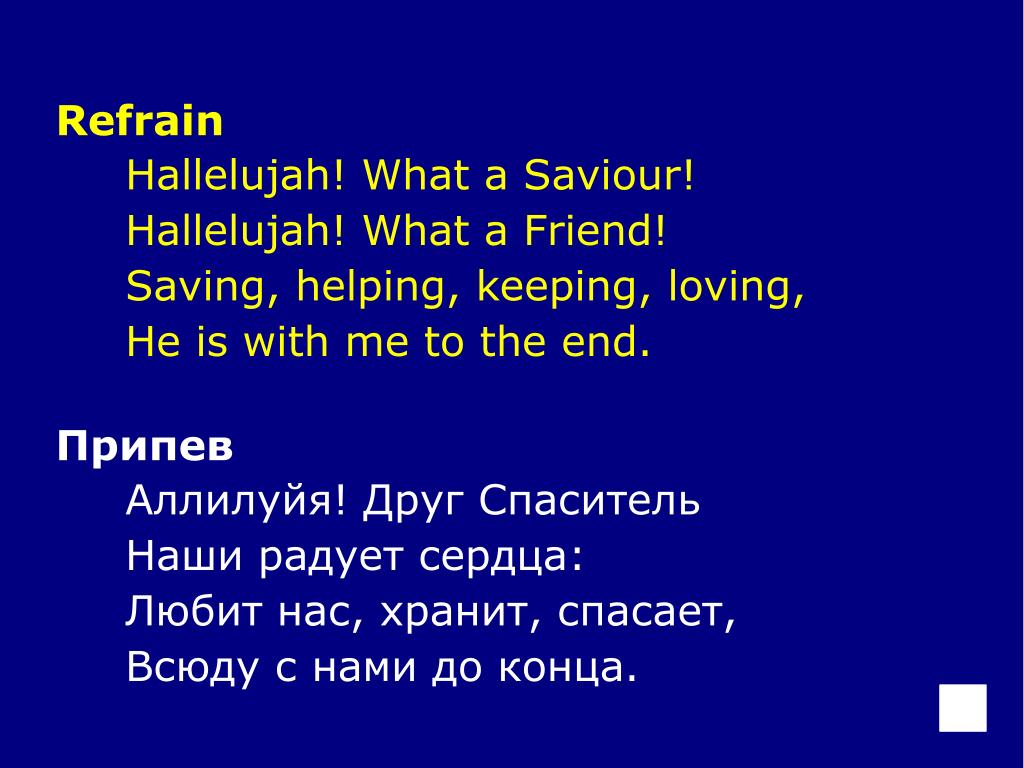 Refrain
Hallelujah! What a Saviour!
Hallelujah! What a Friend!
Saving, helping, keeping, loving,
He is with me to the end.

Припев
Аллилуйя! Друг Спаситель
Наши радует сердца:
Любит нас, хранит, спасает,
Всюду с нами до конца.